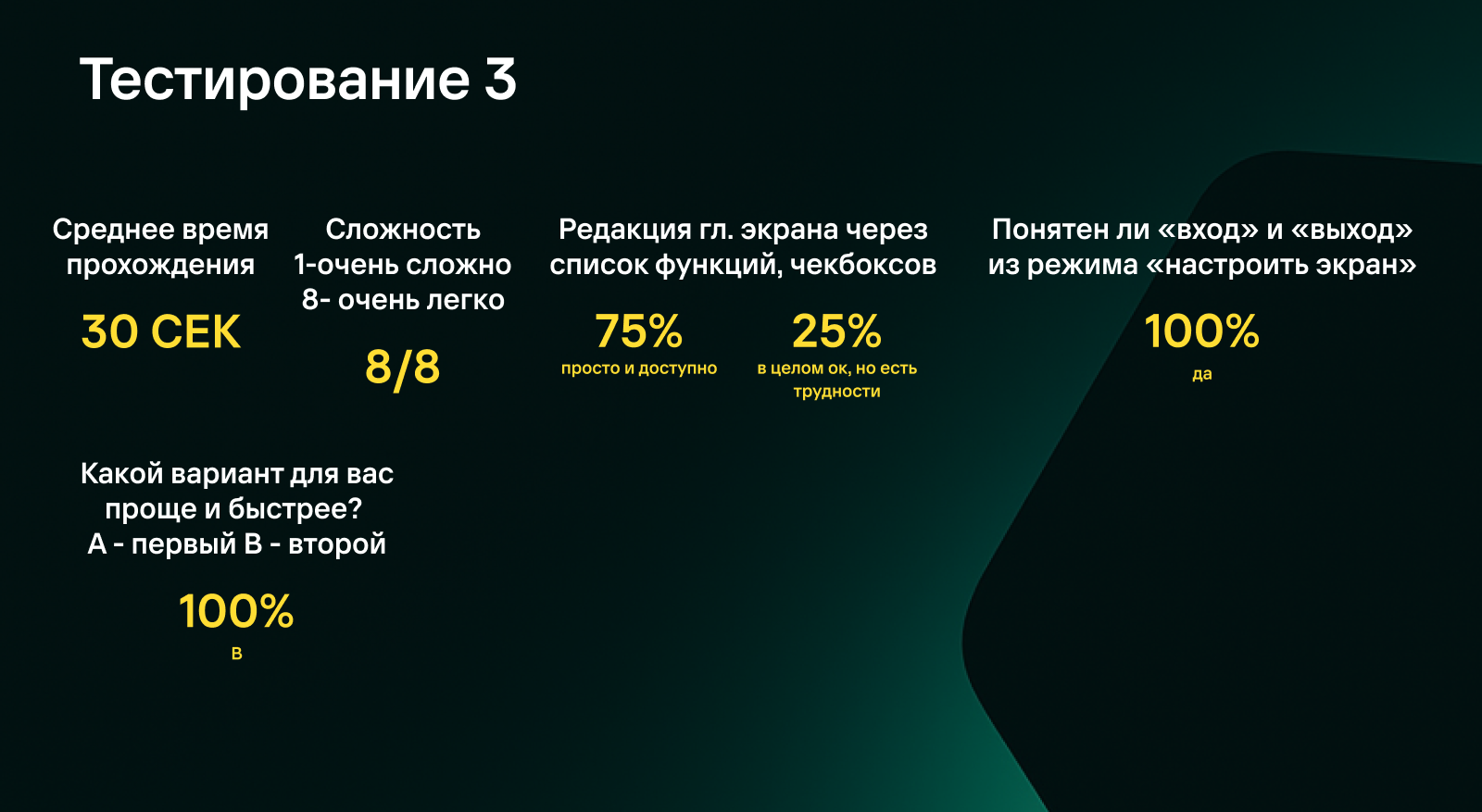 Тестирование 3

Среднее время прохождения

30 СЕК

Сложность
1-очень сложно
8- очень легко

8/8

Редакция гл. экрана через список функций, чекбоксов

75%
просто и доступно

25%
в целом ок, но есть трудности

Понятен ли «вход» и «выход» из режима «настроить экран»

100%
да

Какой вариант для вас проще и быстрее?
А - первый В - второй

100%
В